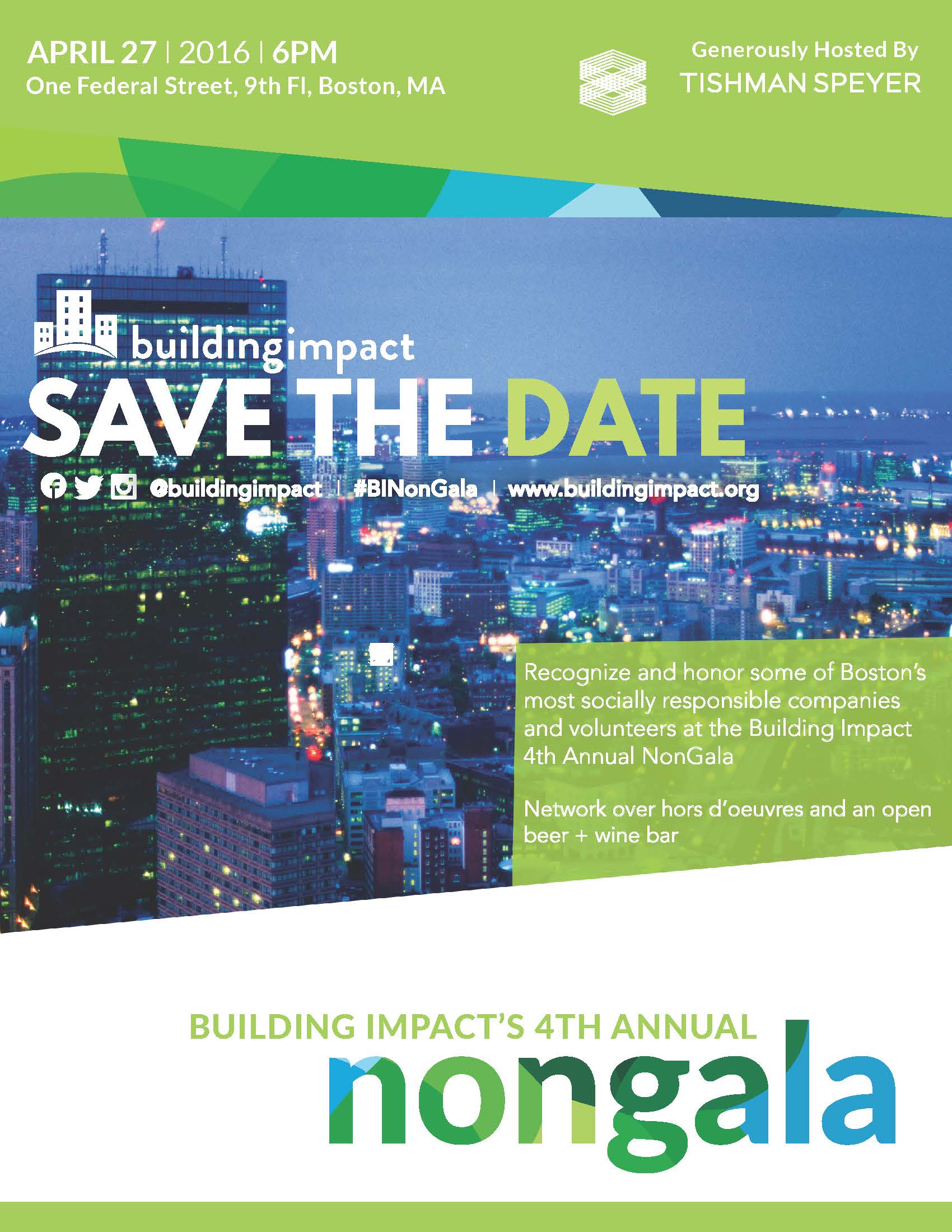 APRIL 27 | 2016 | 6PM
One Federal Street, 9th Fl, Boston, MA

Generously Hosted By
TISHMAN SPEYER

buildingimpact

SAVE THE DATE

@buildingimpact | #BINonGala | www.buildingimpact.org

Recognize and honor some of Boston's most socially responsible companies and volunteers at the Building Impact 4th Annual NonGala

Network over hors d'oeuvres and an open beer + wine bar

BUILDING IMPACT'S 4TH ANNUAL
nongala